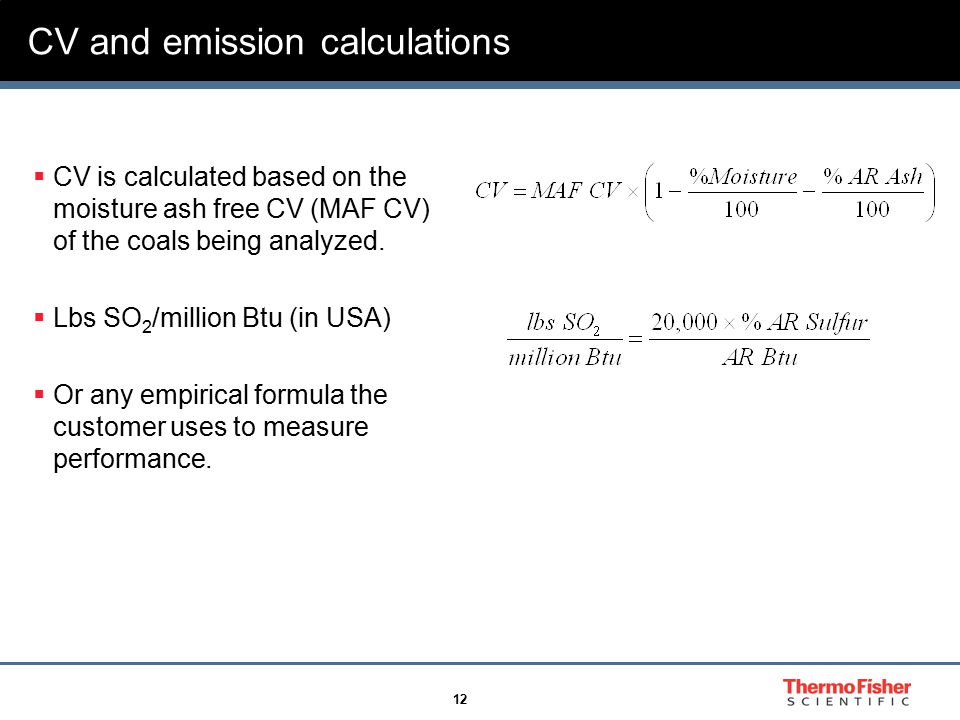 CV and emission calculations

▪ CV is calculated based on the moisture ash free CV (MAF CV) of the coals being analyzed.

$CV = MAF\ CV \times \left(1 - \frac{\%Moisture}{100} - \frac{\%\ AR\ Ash}{100}\right)$

▪ Lbs $SO_2$/million Btu (in USA)

$\frac{lbs\ SO_2}{million\ Btu} = \frac{20,000 \times \%\ AR\ Sulfur}{AR\ Btu}$

▪ Or any empirical formula the customer uses to measure performance.

12

ThermoFisher SCIENTIFIC